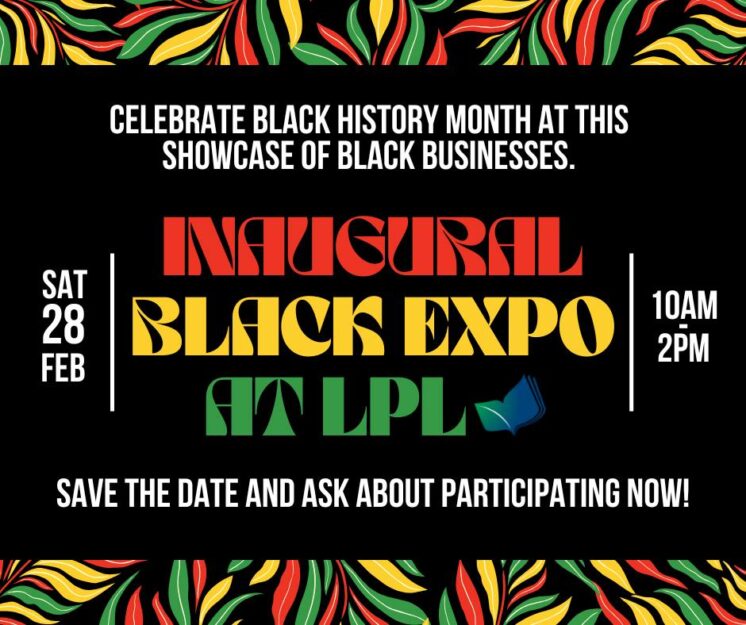 CELEBRATE BLACK HISTORY MONTH AT THIS SHOWCASE OF BLACK BUSINESSES.

SAT
28
FEB

INAUGURAL
BLACK EXPO
AT LPL

10AM
-
2PM

SAVE THE DATE AND ASK ABOUT PARTICIPATING NOW!